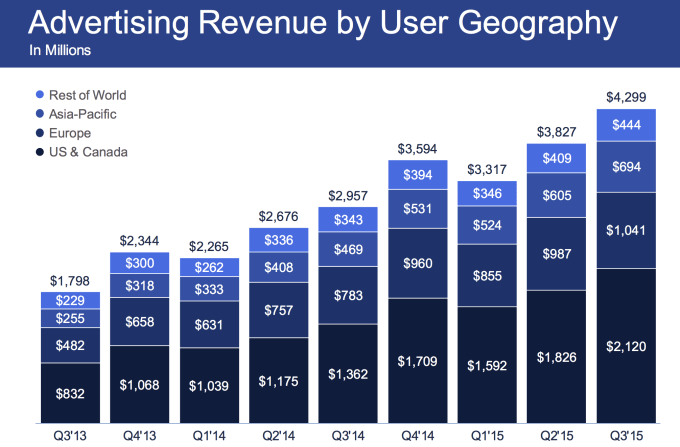 Advertising Revenue by User Geography
In Millions

Rest of World
Asia-Pacific
Europe
US & Canada

| | Q3'13 | Q4'13 | Q1'14 | Q2'14 | Q3'14 | Q4'14 | Q1'15 | Q2'15 | Q3'15 |
|---|---|---|---|---|---|---|---|---|---|
| Total | \$1,798 | \$2,344 | \$2,265 | \$2,676 | \$2,957 | \$3,594 | \$3,317 | \$3,827 | \$4,299 |
| Rest of World | \$229 | \$300 | \$262 | \$336 | \$343 | \$394 | \$346 | \$409 | \$444 |
| Asia-Pacific | \$255 | \$318 | \$333 | \$408 | \$469 | \$531 | \$524 | \$605 | \$694 |
| Europe | \$482 | \$658 | \$631 | \$757 | \$783 | \$960 | \$855 | \$987 | \$1,041 |
| US & Canada | \$832 | \$1,068 | \$1,039 | \$1,175 | \$1,362 | \$1,709 | \$1,592 | \$1,826 | \$2,120 |